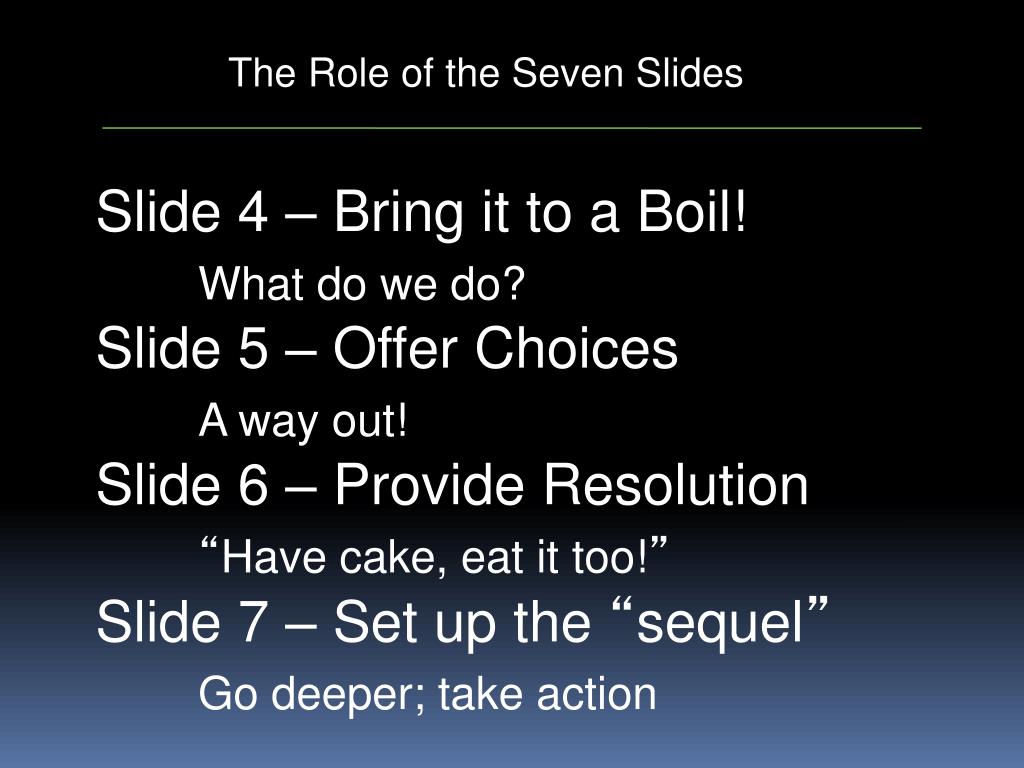 The Role of the Seven Slides

Slide 4 – Bring it to a Boil!

What do we do?

Slide 5 – Offer Choices

A way out!

Slide 6 – Provide Resolution

“Have cake, eat it too!”

Slide 7 – Set up the “sequel”

Go deeper; take action